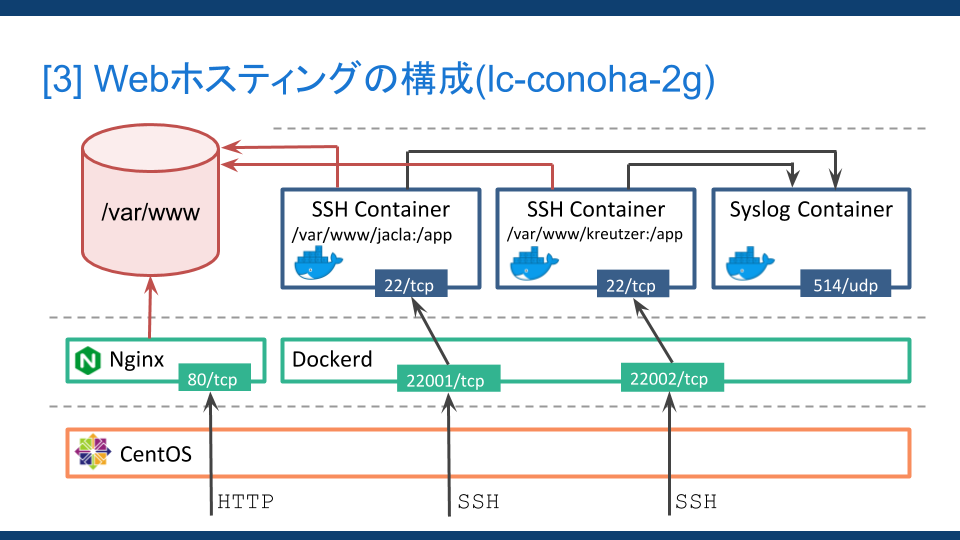 [3] Webホスティングの構成(lc-conoha-2g)

/var/www

SSH Container
/var/www/jacla:/app
22/tcp

SSH Container
/var/www/kreutzer:/app
22/tcp

Syslog Container
514/udp

Nginx
80/tcp

Dockerd
22001/tcp
22002/tcp

CentOS

HTTP
SSH
SSH